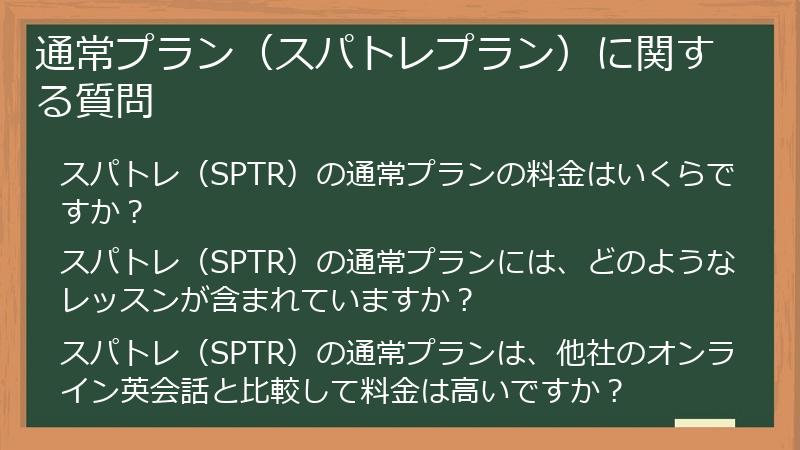 通常プラン（スパトレプラン）に関する質問

スパトレ（SPTR）の通常プランの料金はいくらですか？

スパトレ（SPTR）の通常プランには、どのようなレッスンが含まれていますか？

スパトレ（SPTR）の通常プランは、他社のオンライン英会話と比較して料金は高いですか？